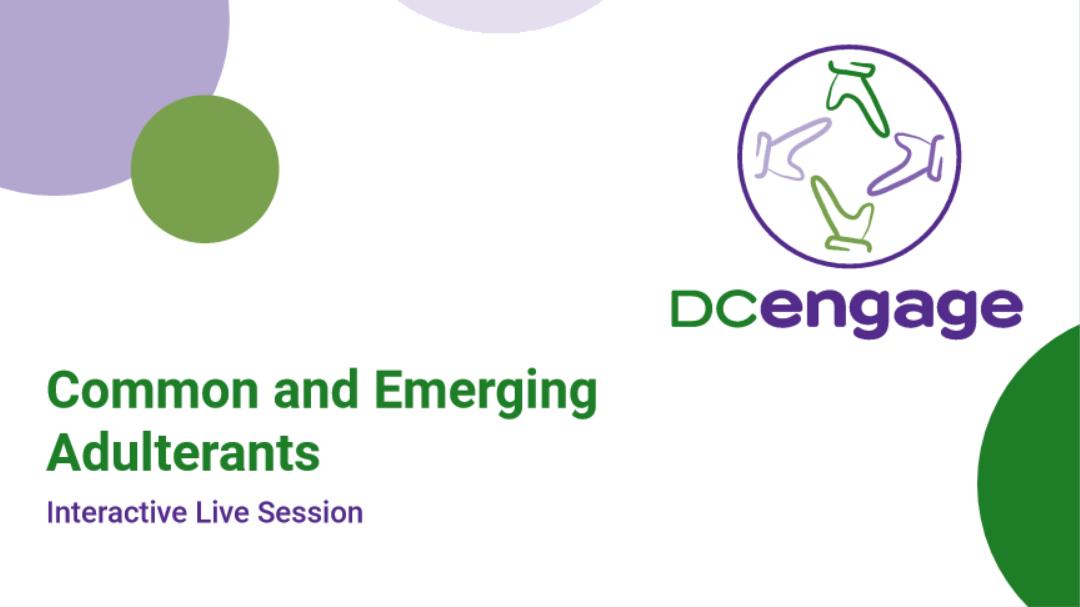 DCengage

Common and Emerging Adulterants

Interactive Live Session